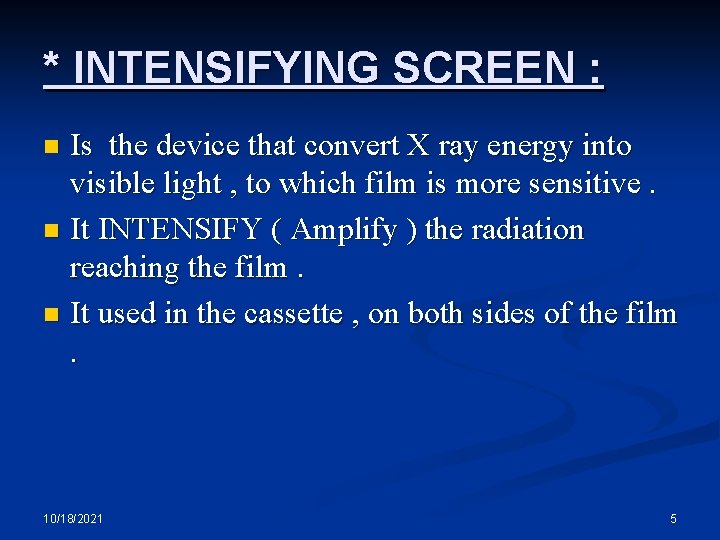 * INTENSIFYING SCREEN :

- Is the device that convert X ray energy into visible light , to which film is more sensitive .
- It INTENSIFY ( Amplify ) the radiation reaching the film .
- It used in the cassette , on both sides of the film .

10/18/2021

5